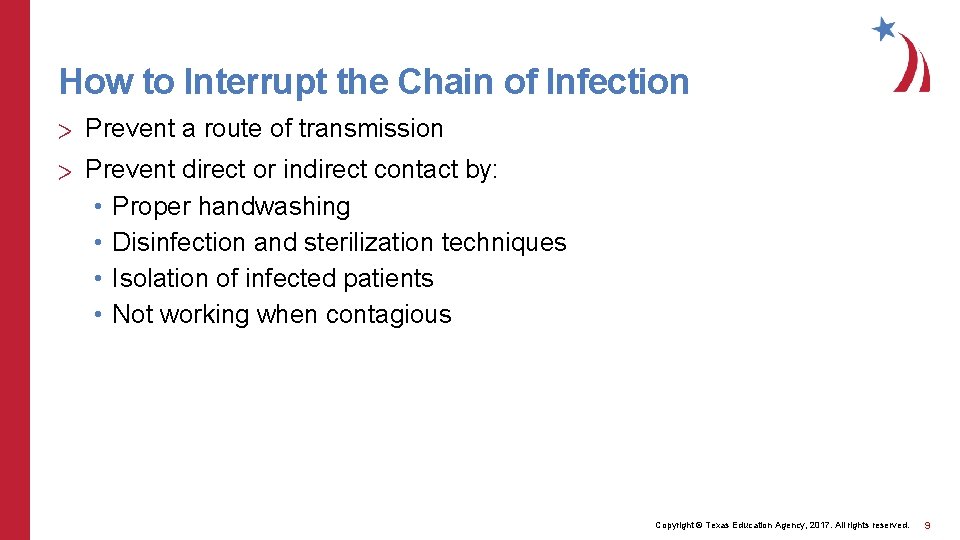 How to Interrupt the Chain of Infection

> Prevent a route of transmission

> Prevent direct or indirect contact by:
• Proper handwashing
• Disinfection and sterilization techniques
• Isolation of infected patients
• Not working when contagious

Copyright © Texas Education Agency, 2017. All rights reserved. 9